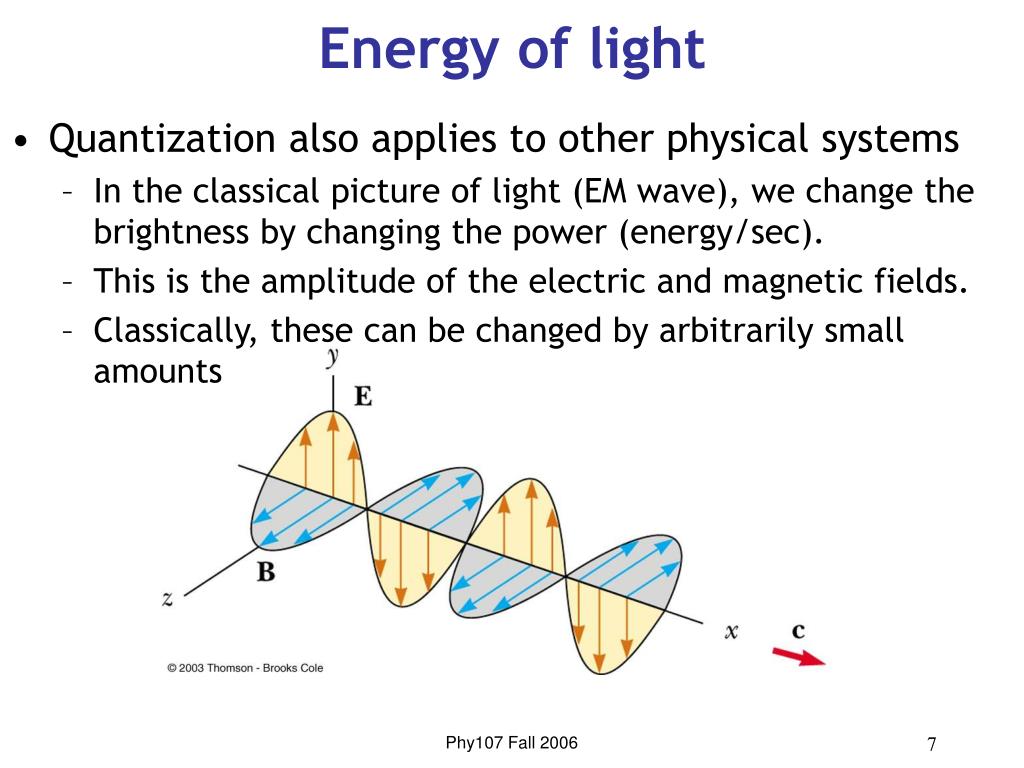 Energy of light

• Quantization also applies to other physical systems
  – In the classical picture of light (EM wave), we change the brightness by changing the power (energy/sec).
  – This is the amplitude of the electric and magnetic fields.
  – Classically, these can be changed by arbitrarily small amounts

y
E
B
z
x
c
© 2003 Thomson - Brooks Cole

Phy107 Fall 2006
7